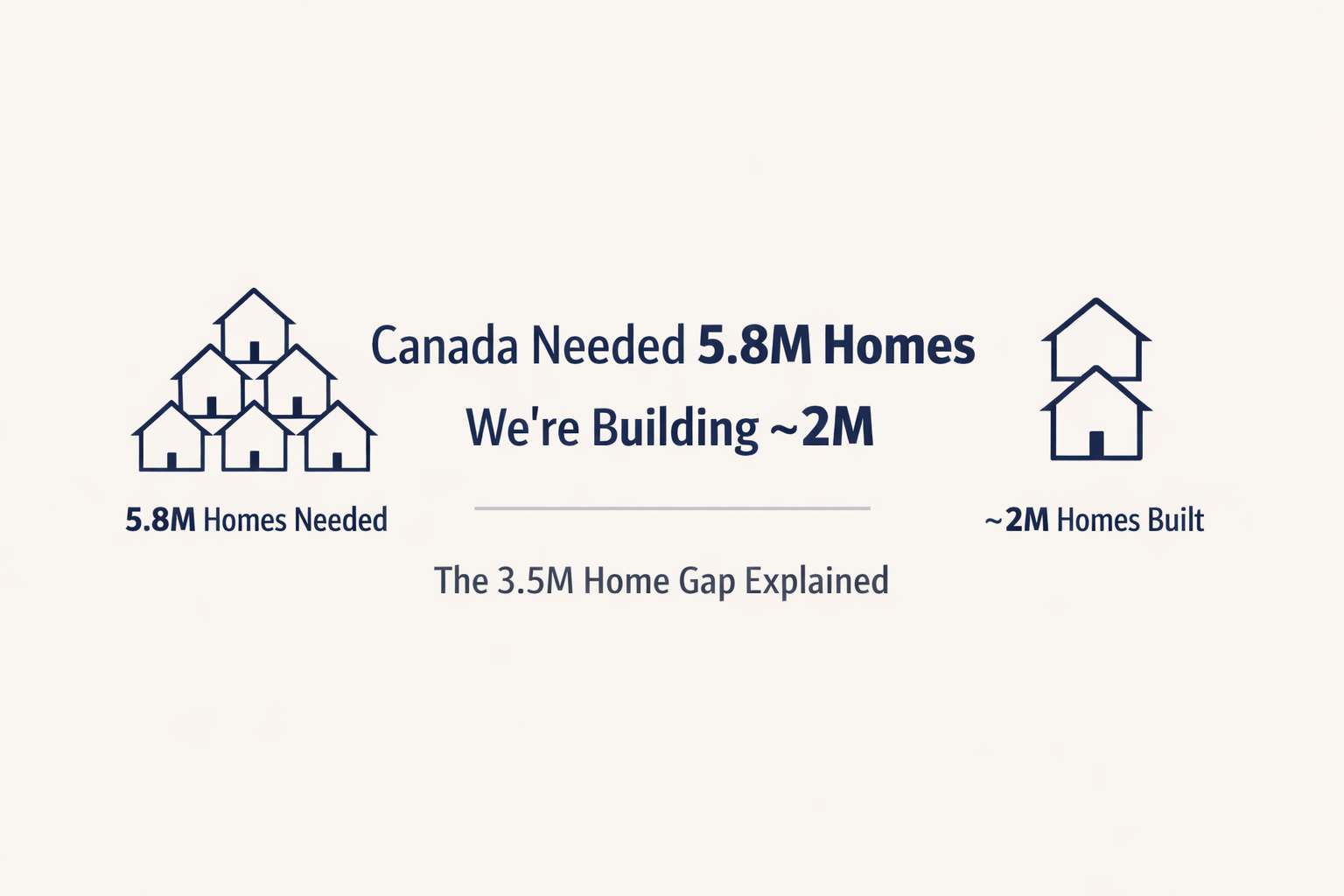 Canada Needed 5.8M Homes
We're Building ~2M

5.8M Homes Needed

~2M Homes Built

The 3.5M Home Gap Explained